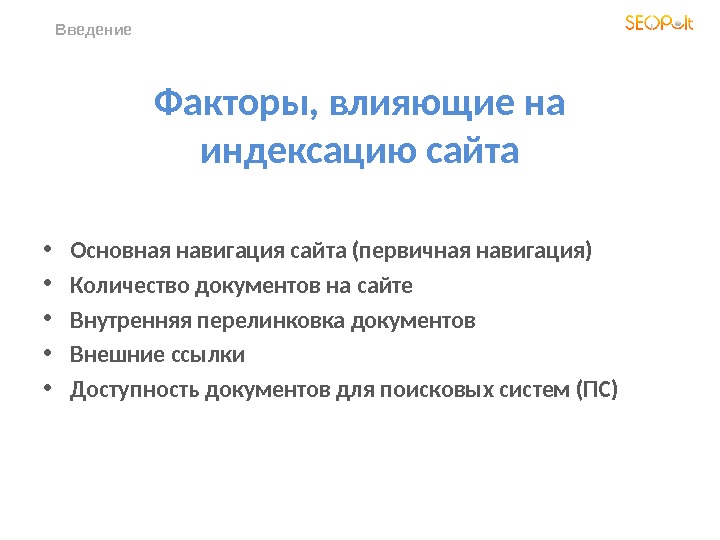 Введение

SEOPult

Факторы, влияющие на индексацию сайта

• Основная навигация сайта (первичная навигация)
• Количество документов на сайте
• Внутренняя перелинковка документов
• Внешние ссылки
• Доступность документов для поисковых систем (ПС)